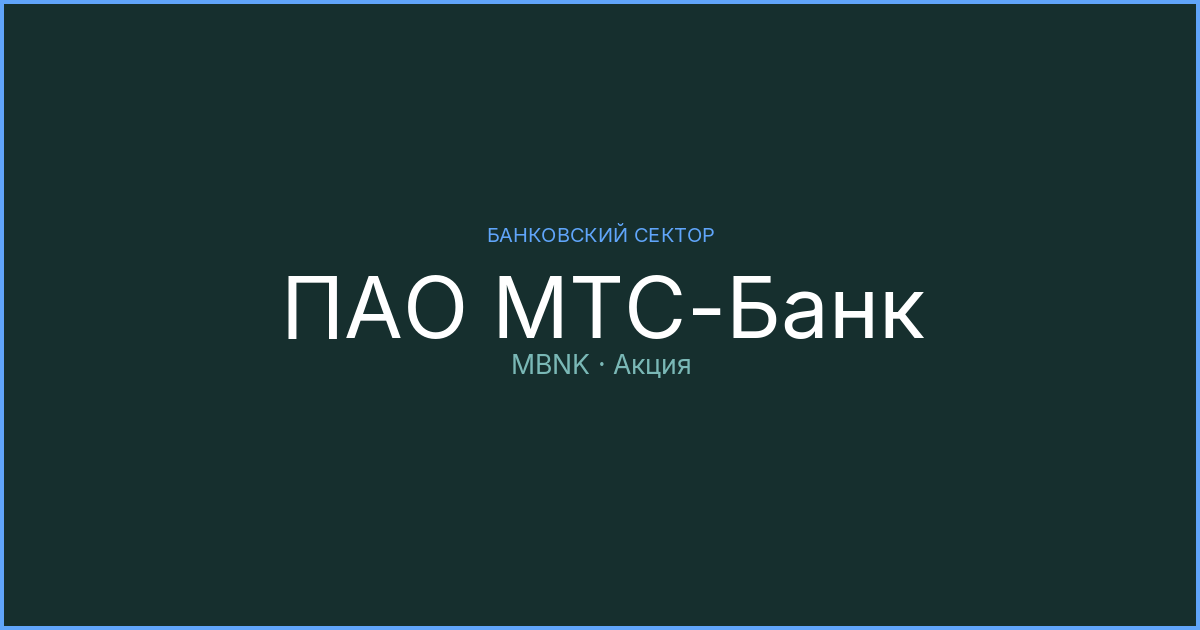 БАНКОВСКИЙ СЕКТОР

ПАО МТС-Банк

MBNK · Акция